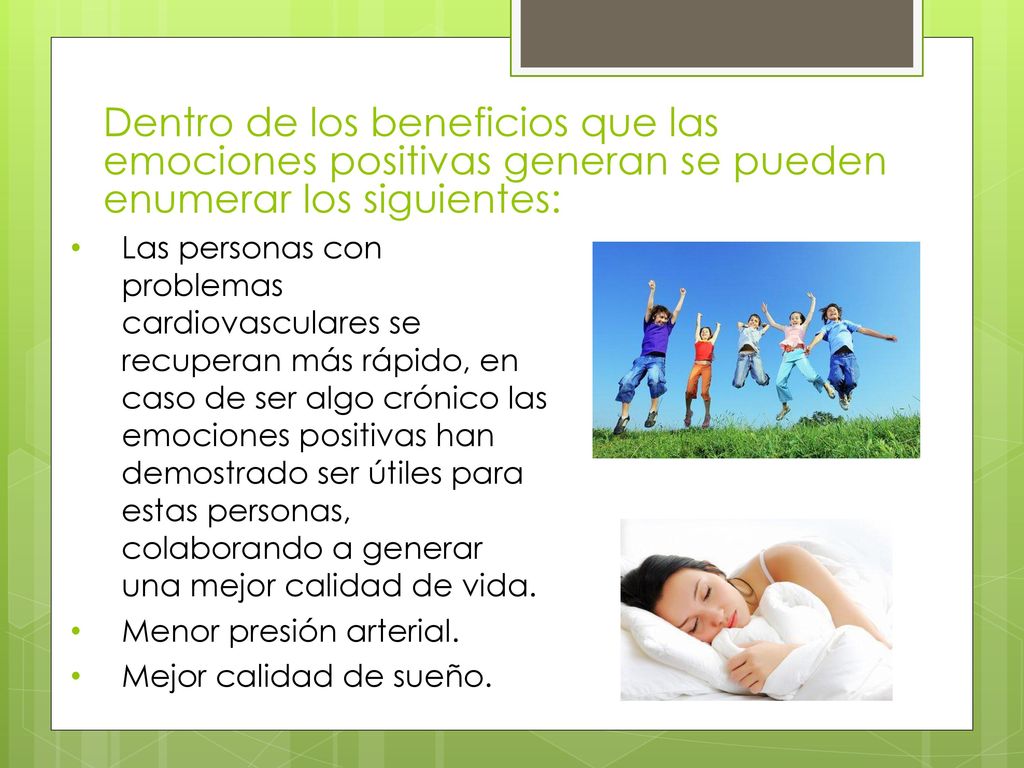 Dentro de los beneficios que las emociones positivas generan se pueden enumerar los siguientes:

• Las personas con problemas cardiovasculares se recuperan más rápido, en caso de ser algo crónico las emociones positivas han demostrado ser útiles para estas personas, colaborando a generar una mejor calidad de vida.
• Menor presión arterial.
• Mejor calidad de sueño.